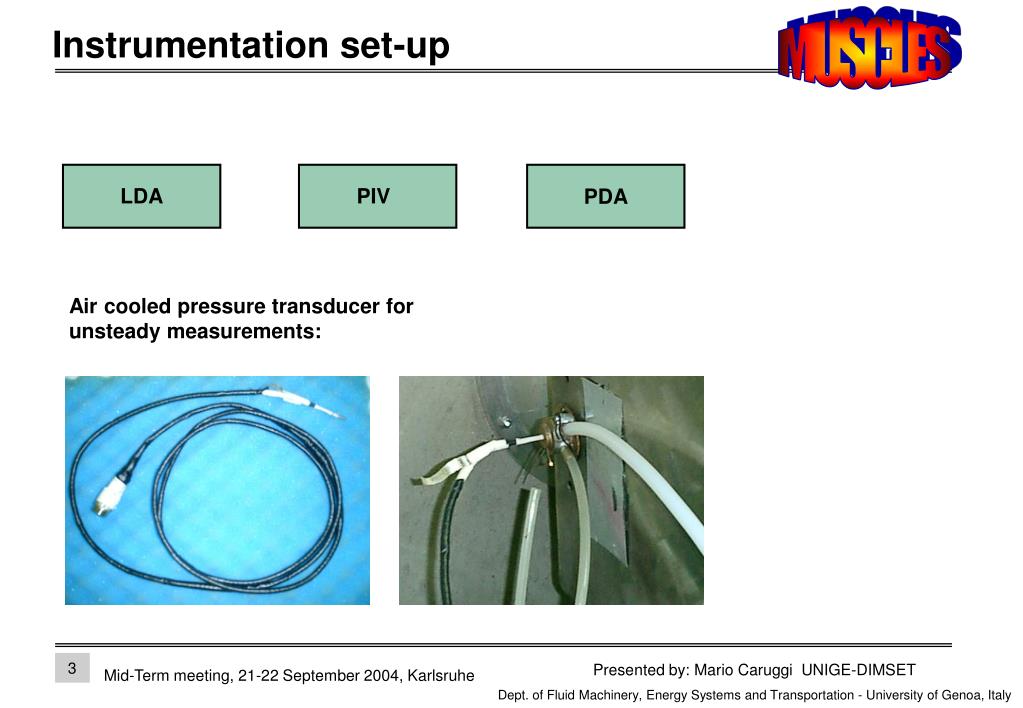 Instrumentation set-up

MUSCLES

LDA

PIV

PDA

Air cooled pressure transducer for unsteady measurements:

3

Mid-Term meeting, 21-22 September 2004, Karlsruhe

Presented by: Mario Caruggi UNIGE-DIMSET

Dept. of Fluid Machinery, Energy Systems and Transportation - University of Genoa, Italy